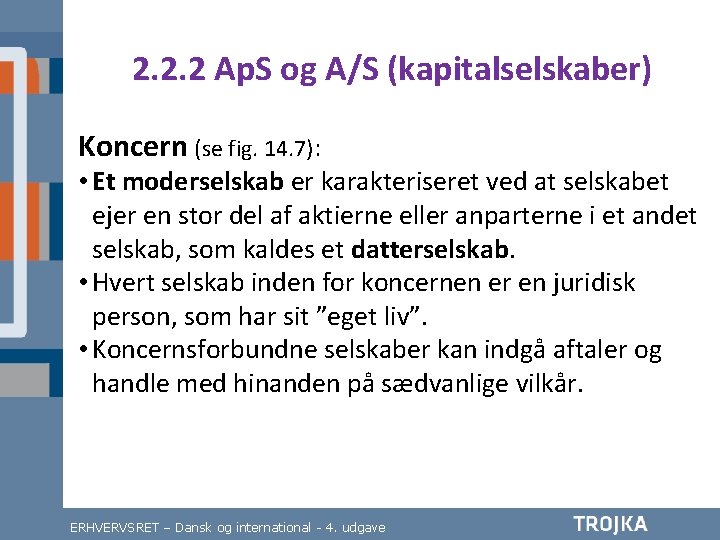 2.2.2 ApS og A/S (kapitalselskaber)

Koncern (se fig. 14.7):

• Et moderselskab er karakteriseret ved at selskabet ejer en stor del af aktierne eller anparterne i et andet selskab, som kaldes et datterselskab.
• Hvert selskab inden for koncernen er en juridisk person, som har sit ”eget liv”.
• Koncernsforbundne selskaber kan indgå aftaler og handle med hinanden på sædvanlige vilkår.

ERHVERVSRET – Dansk og international - 4. udgave

TROJKA